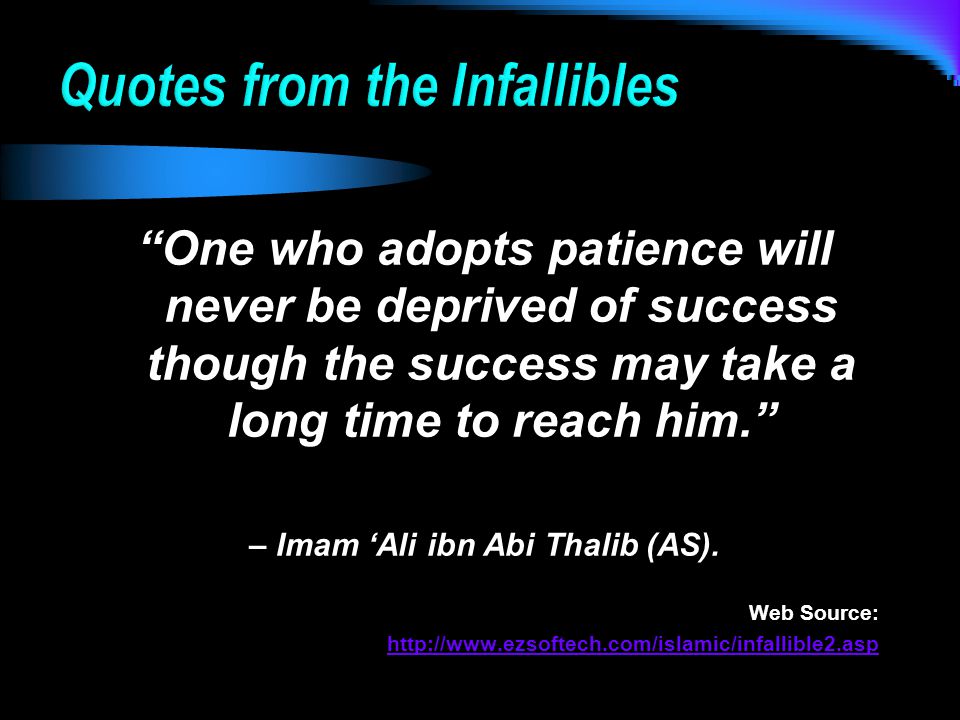 Quotes from the Infallibles

“One who adopts patience will never be deprived of success though the success may take a long time to reach him.”

– Imam ‘Ali ibn Abi Thalib (AS).

Web Source:
http://www.ezsoftech.com/islamic/infallible2.asp